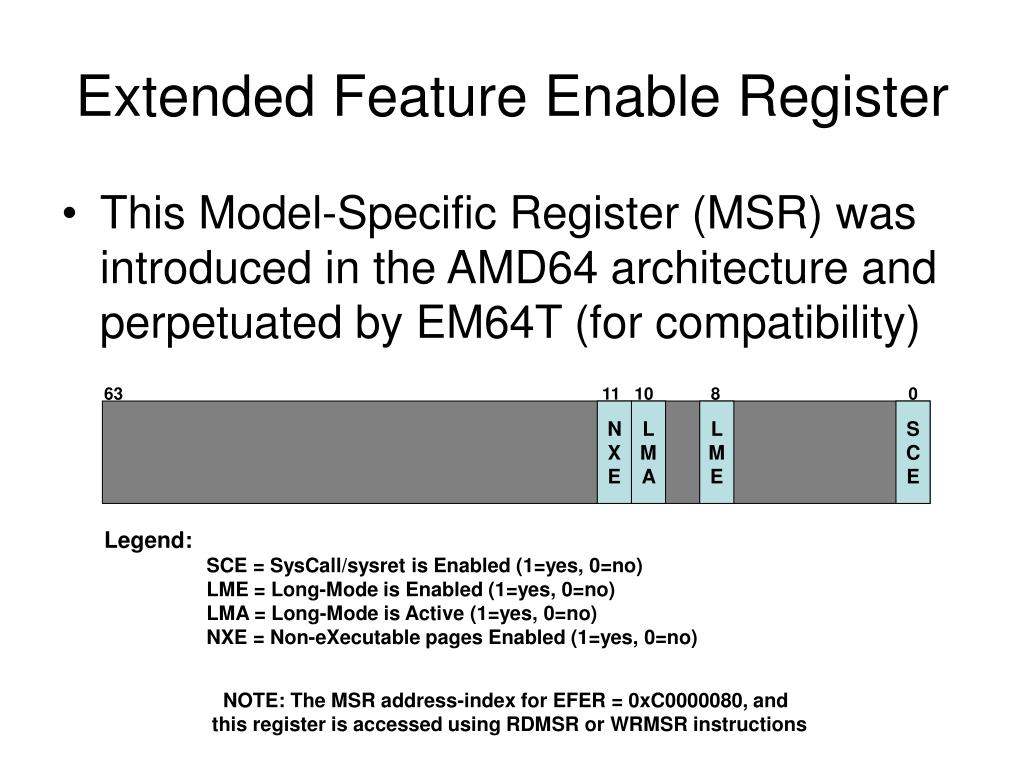 Extended Feature Enable Register

• This Model-Specific Register (MSR) was introduced in the AMD64 architecture and perpetuated by EM64T (for compatibility)

63

11 10 8 0

NXE LMA LME SCE

Legend:
SCE = SysCall/sysret is Enabled (1=yes, 0=no)
LME = Long-Mode is Enabled (1=yes, 0=no)
LMA = Long-Mode is Active (1=yes, 0=no)
NXE = Non-eXecutable pages Enabled (1=yes, 0=no)

NOTE: The MSR address-index for EFER = 0xC0000080, and this register is accessed using RDMSR or WRMSR instructions